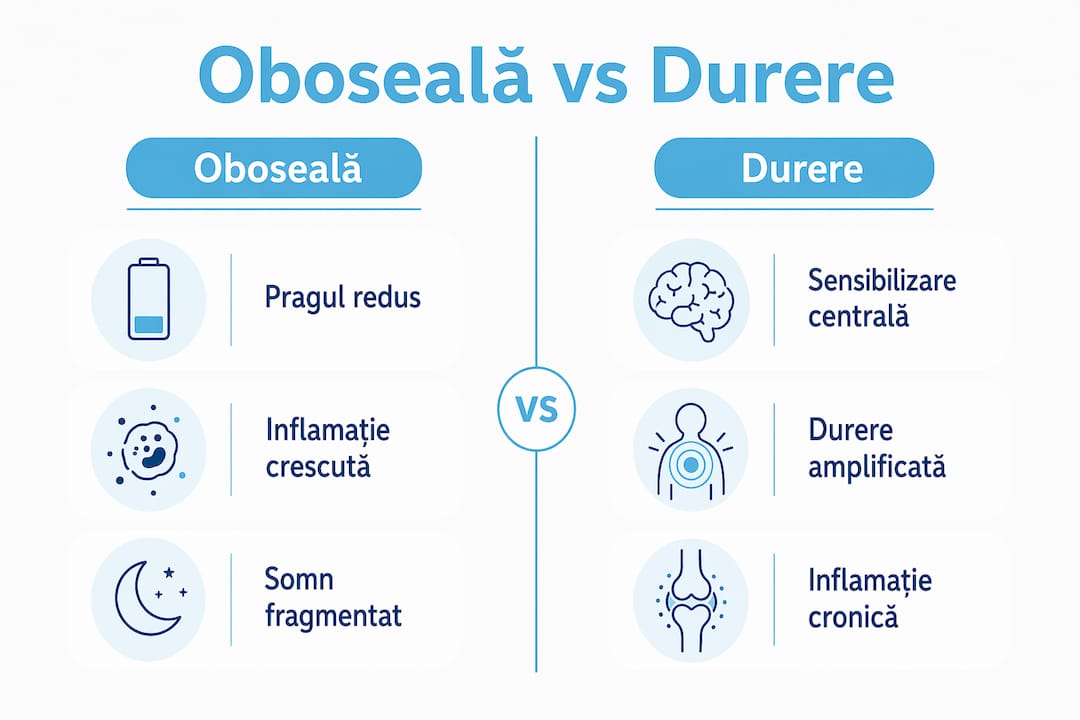 Oboseală vs Durere

Oboseală

Pragul redus

Inflamație crescută

Somn fragmentat

VS

Durere

Sensibilizare centrală

Durere amplificată

Inflamație cronică